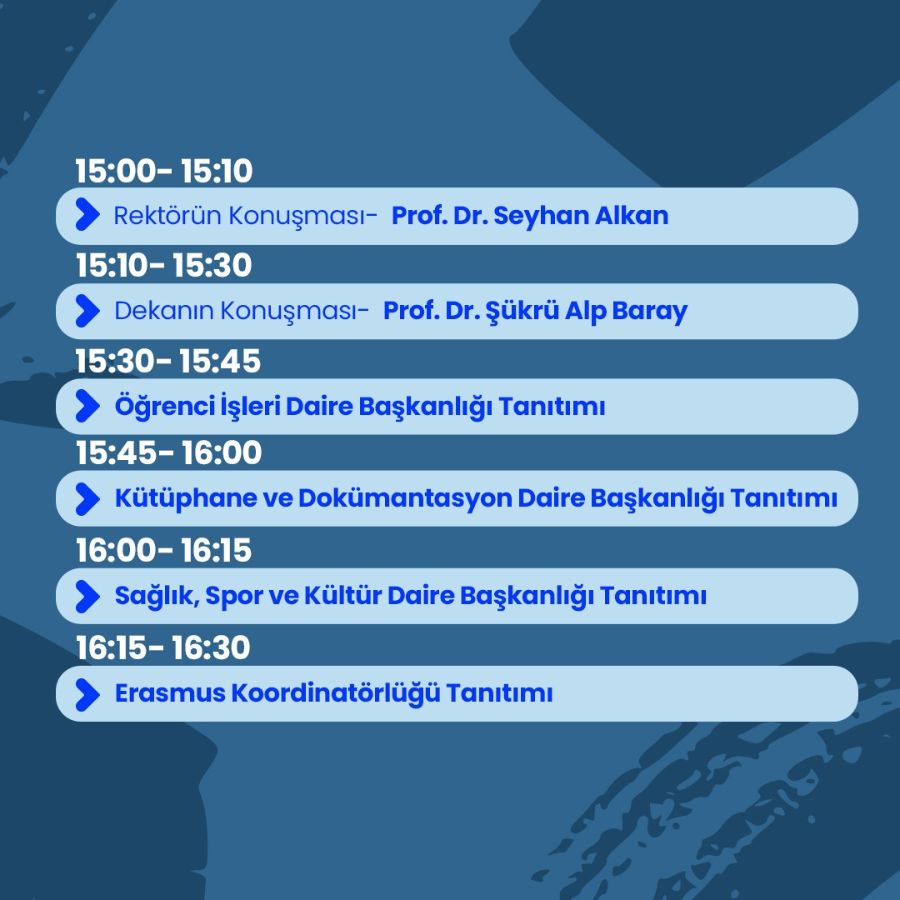 15:00- 15:10

Rektörün Konuşması- Prof. Dr. Seyhan Alkan

15:10- 15:30

Dekanın Konuşması- Prof. Dr. Şükrü Alp Baray

15:30- 15:45

Öğrenci İşleri Daire Başkanlığı Tanıtımı

15:45- 16:00

Kütüphane ve Dokümantasyon Daire Başkanlığı Tanıtımı

16:00- 16:15

Sağlık, Spor ve Kültür Daire Başkanlığı Tanıtımı

16:15- 16:30

Erasmus Koordinatörlüğü Tanıtımı